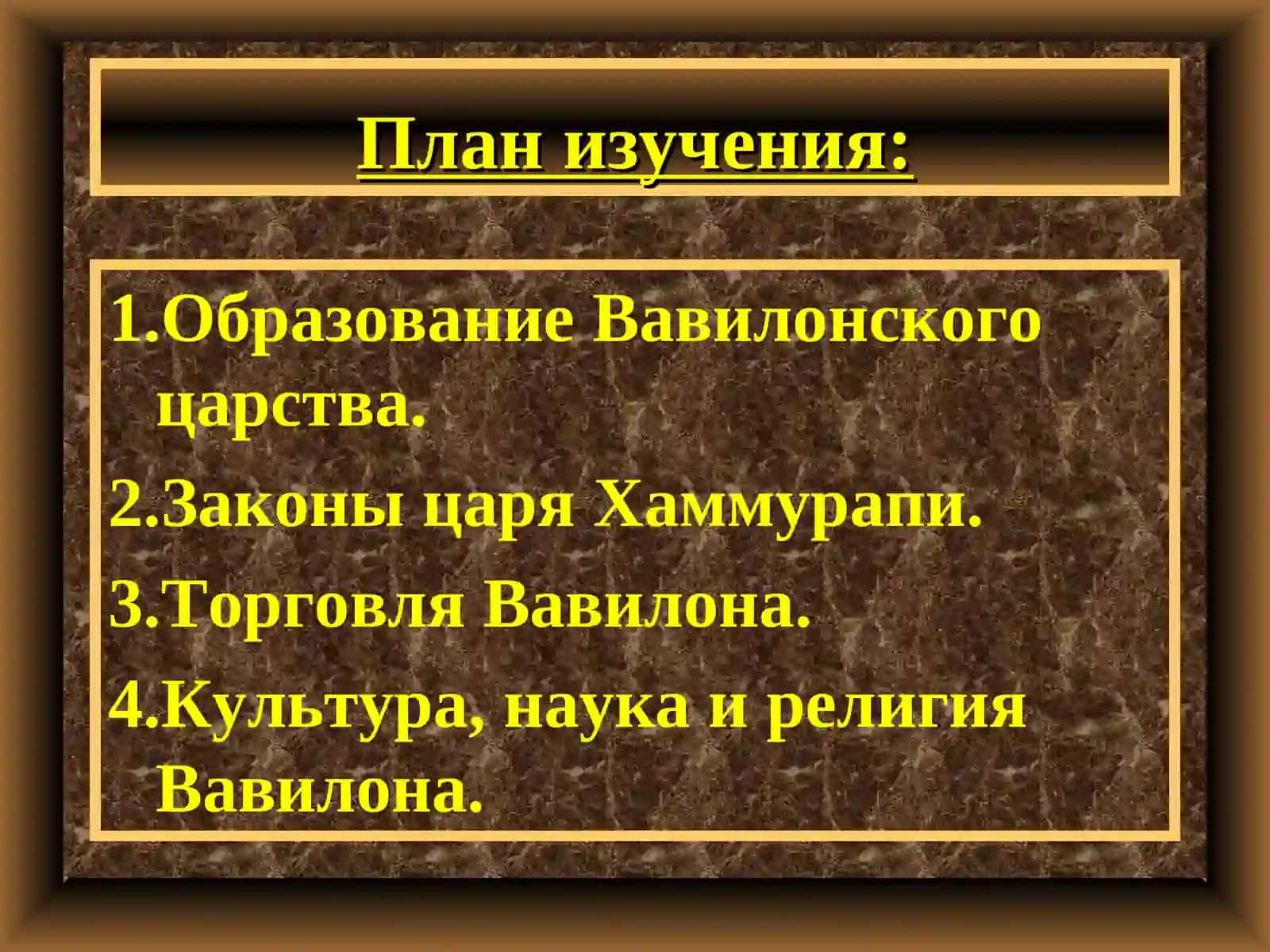 План изучения:

1.Образование Вавилонского царства.

2.Законы царя Хаммурапи.

3.Торговля Вавилона.

4.Культура, наука и религия Вавилона.